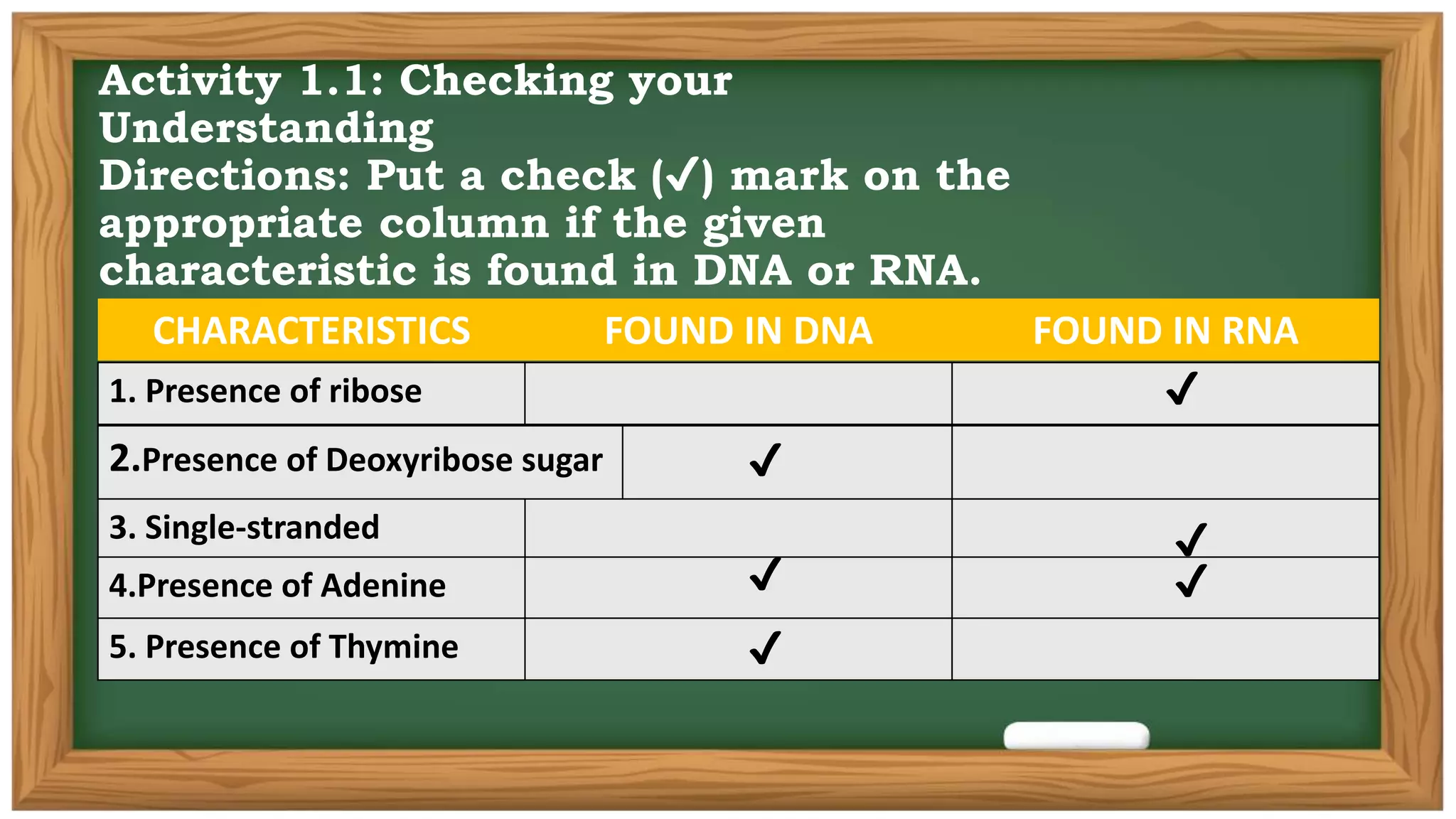 Activity 1.1: Checking your Understanding
Directions: Put a check (✓) mark on the appropriate column if the given characteristic is found in DNA or RNA.

| CHARACTERISTICS | FOUND IN DNA | FOUND IN RNA |
|---|---|---|
| 1. Presence of ribose | | ✓ |
| 2.Presence of Deoxyribose sugar | ✓ | |
| 3. Single-stranded | | ✓ |
| 4.Presence of Adenine | ✓ | ✓ |
| 5. Presence of Thymine | ✓ | |